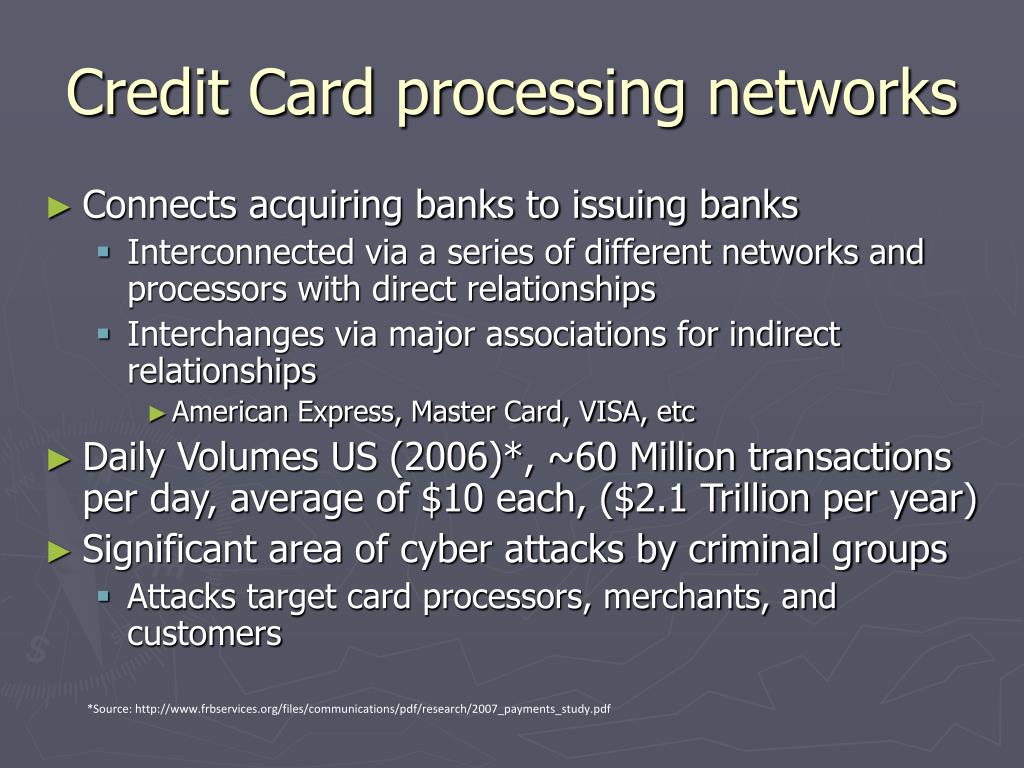 Credit Card processing networks

► Connects acquiring banks to issuing banks
▪ Interconnected via a series of different networks and processors with direct relationships
▪ Interchanges via major associations for indirect relationships
► American Express, Master Card, VISA, etc
► Daily Volumes US (2006)*, ~60 Million transactions per day, average of \$10 each, (\$2.1 Trillion per year)
► Significant area of cyber attacks by criminal groups
▪ Attacks target card processors, merchants, and customers

*Source: http://www.frbservices.org/files/communications/pdf/research/2007_payments_study.pdf